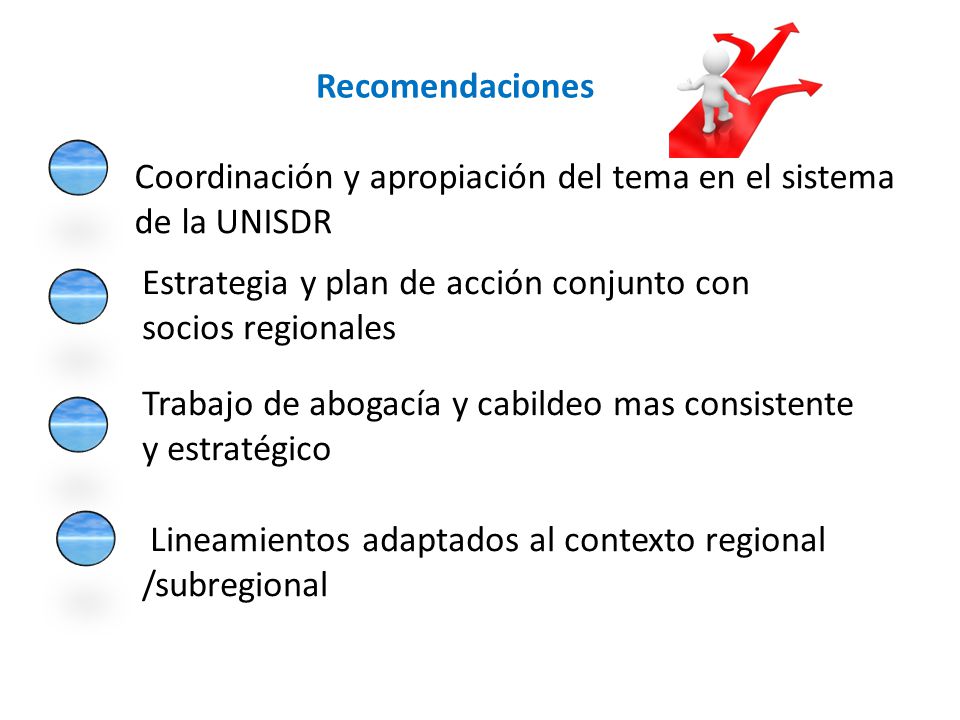 Recomendaciones

Coordinación y apropiación del tema en el sistema de la UNISDR

Estrategia y plan de acción conjunto con socios regionales

Trabajo de abogacía y cabildeo mas consistente y estratégico

Lineamientos adaptados al contexto regional /subregional